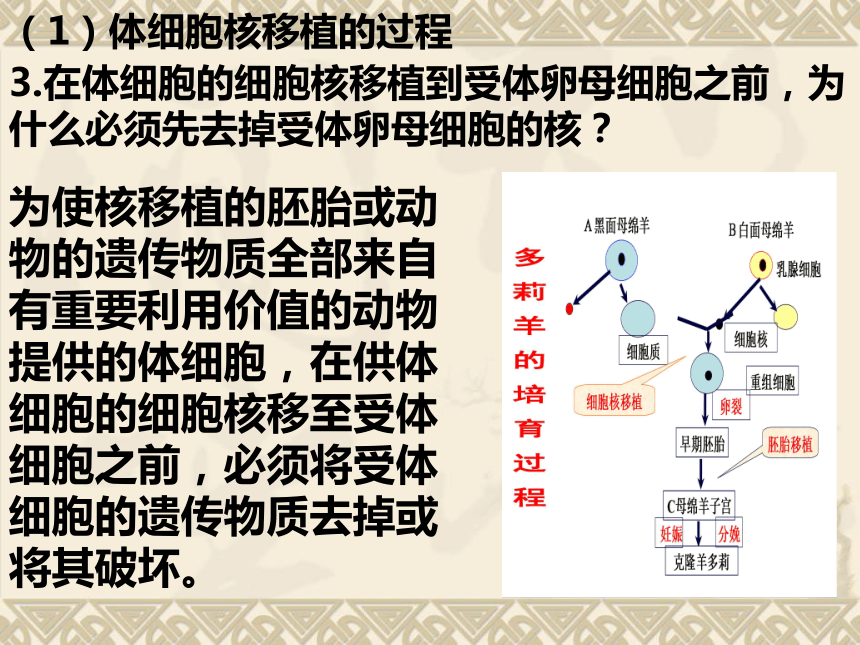 （1）体细胞核移植的过程
3.在体细胞的细胞核移植到受体卵母细胞之前，为什么必须先去掉受体卵母细胞的核？

为使核移植的胚胎或动物的遗传物质全部来自有重要利用价值的动物提供的体细胞，在供体细胞的细胞核移至受体细胞之前，必须将受体细胞的遗传物质去掉或将其破坏。

多莉羊的培育过程

A黑面母绵羊
B白面母绵羊
乳腺细胞
细胞质
细胞核
细胞核移植
重组细胞
卵裂
早期胚胎
胚胎移植
C母绵羊子宫
妊娠
分娩
克隆羊多莉